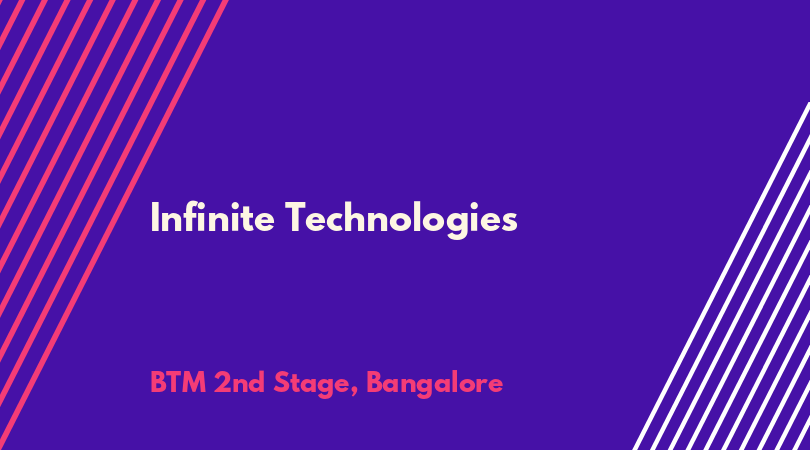 Infinite Technologies

BTM 2nd Stage, Bangalore